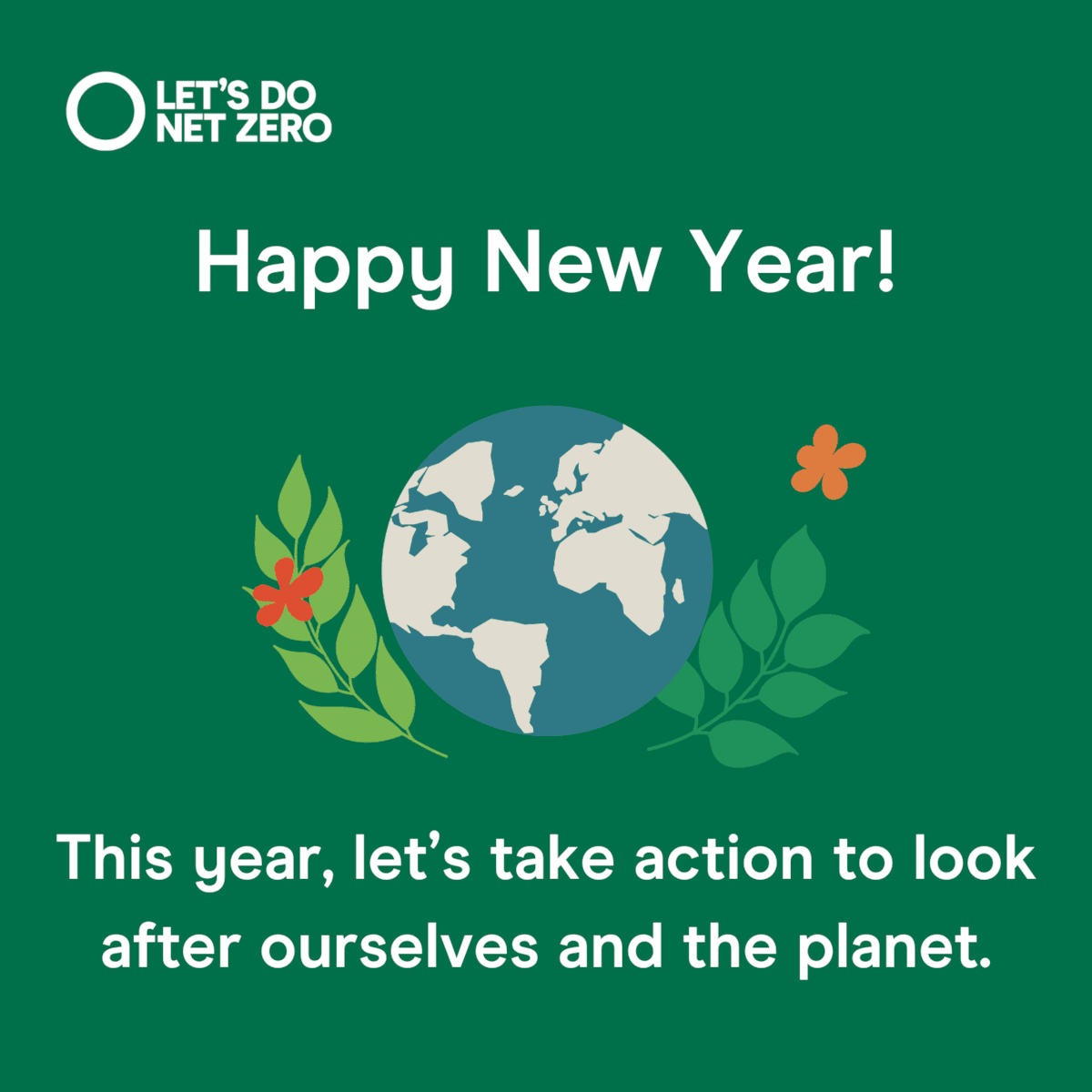 LET'S DO NET ZERO

Happy New Year!

This year, let's take action to look after ourselves and the planet.